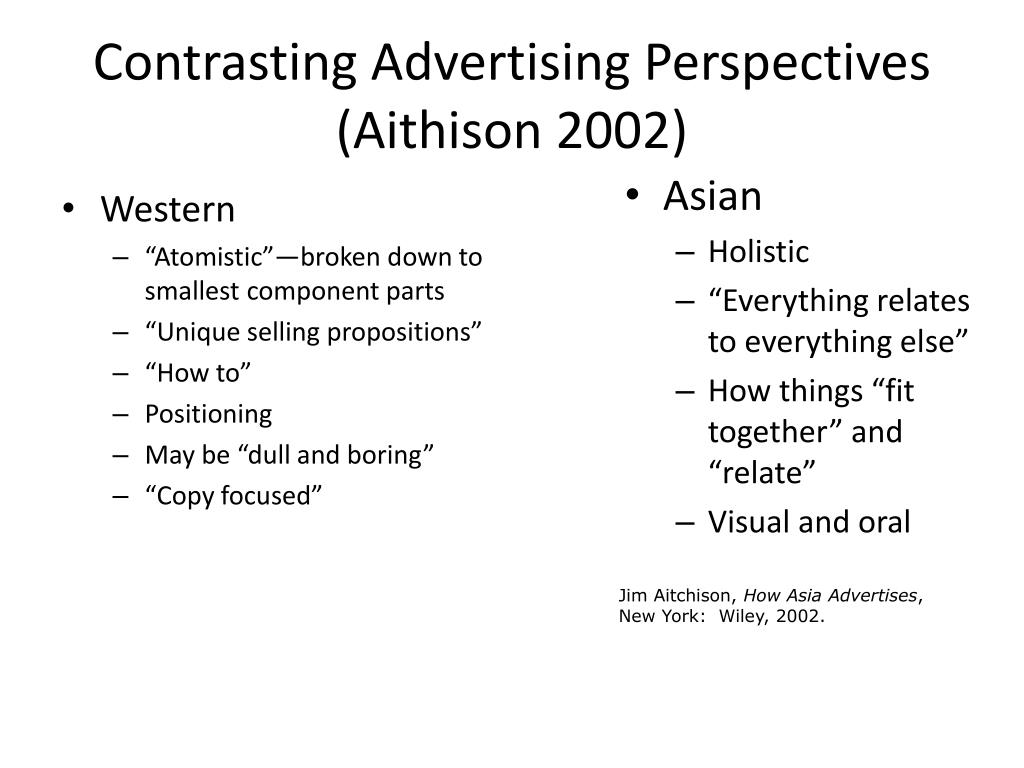 Contrasting Advertising Perspectives (Aithison 2002)

• Western
– “Atomistic”—broken down to smallest component parts
– “Unique selling propositions”
– “How to”
– Positioning
– May be “dull and boring”
– “Copy focused”

• Asian
– Holistic
– “Everything relates to everything else”
– How things “fit together” and “relate”
– Visual and oral

Jim Aitchison, How Asia Advertises, New York: Wiley, 2002.